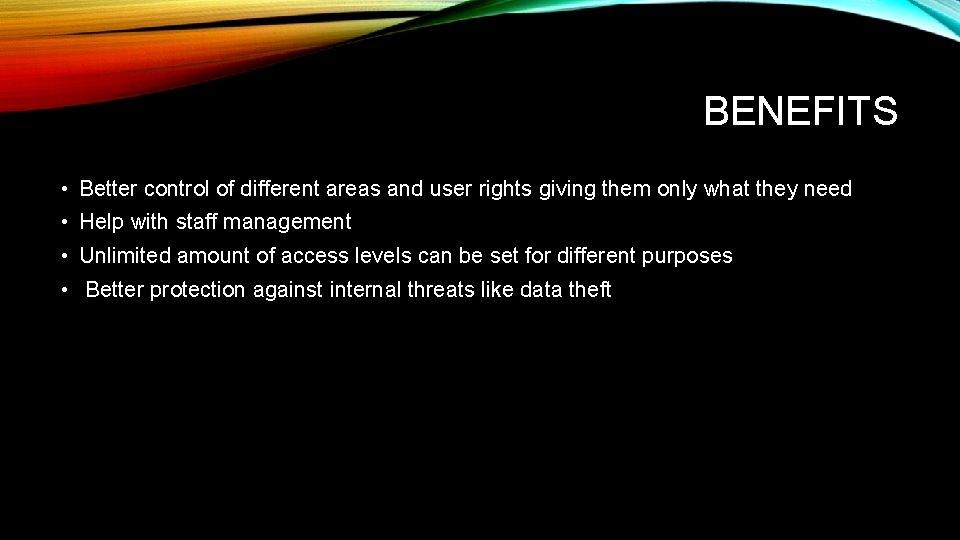 BENEFITS

• Better control of different areas and user rights giving them only what they need
• Help with staff management
• Unlimited amount of access levels can be set for different purposes
• Better protection against internal threats like data theft